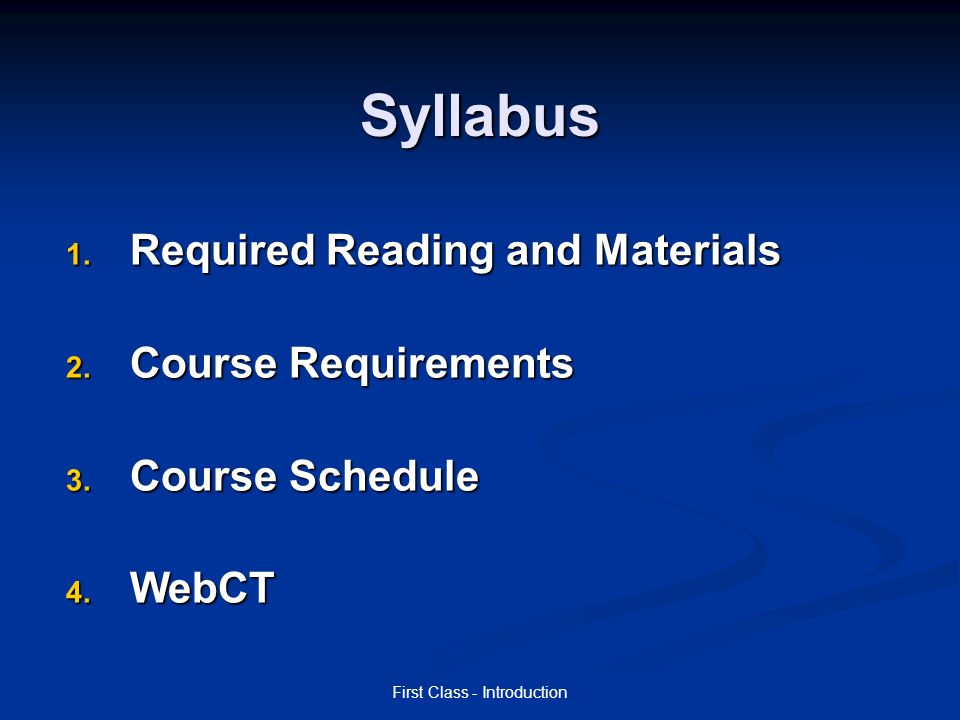 Syllabus

1. Required Reading and Materials

2. Course Requirements

3. Course Schedule

4. WebCT

First Class - Introduction